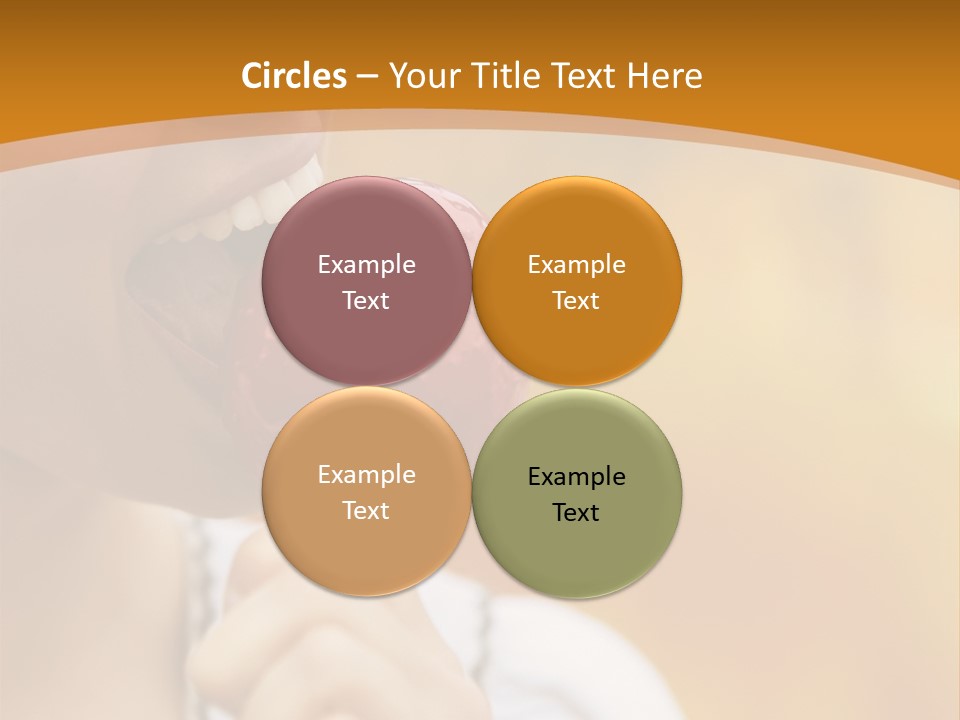 Circles – Your Title Text Here

Example Text

Example Text

Example Text

Example Text